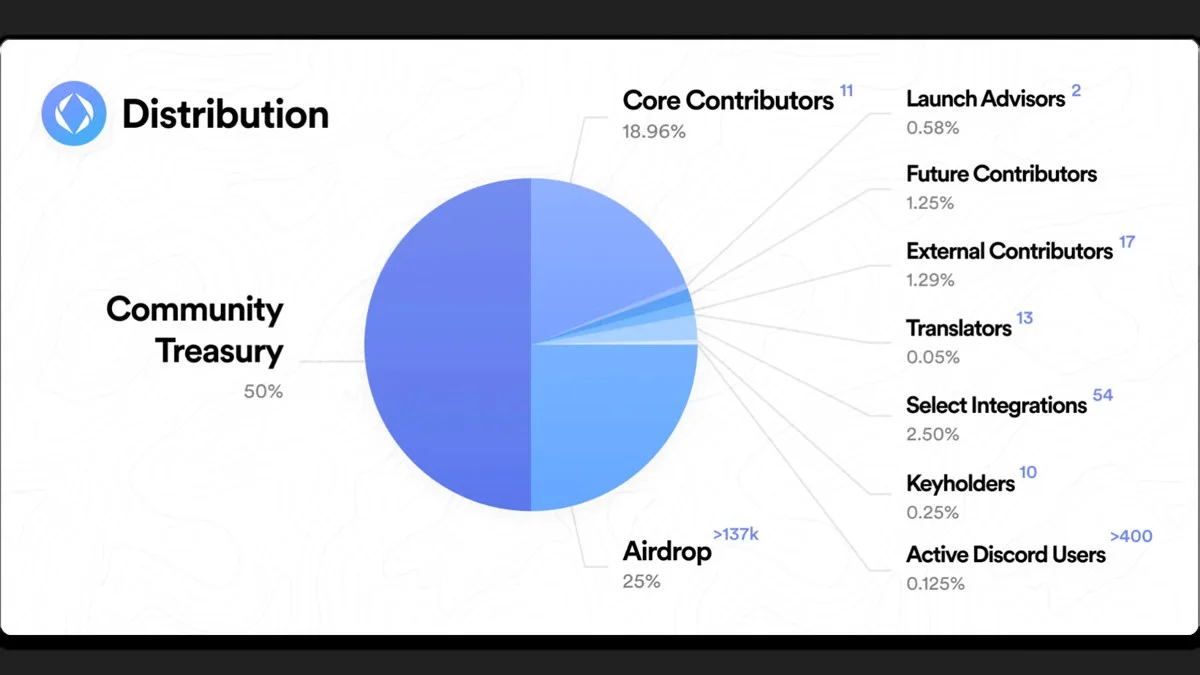 Distribution

Community Treasury
50%

Core Contributors 11
18.96%

Airdrop >137k
25%

Launch Advisors 2
0.58%

Future Contributors
1.25%

External Contributors 17
1.29%

Translators 13
0.05%

Select Integrations 54
2.50%

Keyholders 10
0.25%

Active Discord Users >400
0.125%